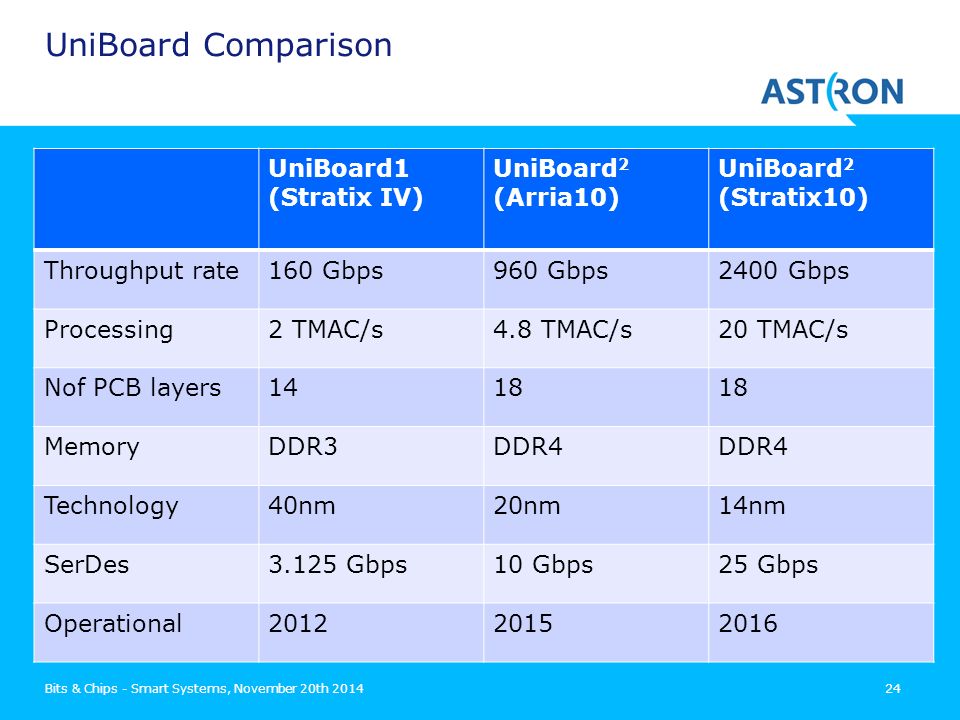 UniBoard Comparison

ASTRON

| | UniBoard1 (Stratix IV) | UniBoard$^2$ (Arria10) | UniBoard$^2$ (Stratix10) |
|---|---|---|---|
| Throughput rate | 160 Gbps | 960 Gbps | 2400 Gbps |
| Processing | 2 TMAC/s | 4.8 TMAC/s | 20 TMAC/s |
| Nof PCB layers | 14 | 18 | 18 |
| Memory | DDR3 | DDR4 | DDR4 |
| Technology | 40nm | 20nm | 14nm |
| SerDes | 3.125 Gbps | 10 Gbps | 25 Gbps |
| Operational | 2012 | 2015 | 2016 |

Bits & Chips - Smart Systems, November 20th 2014

24